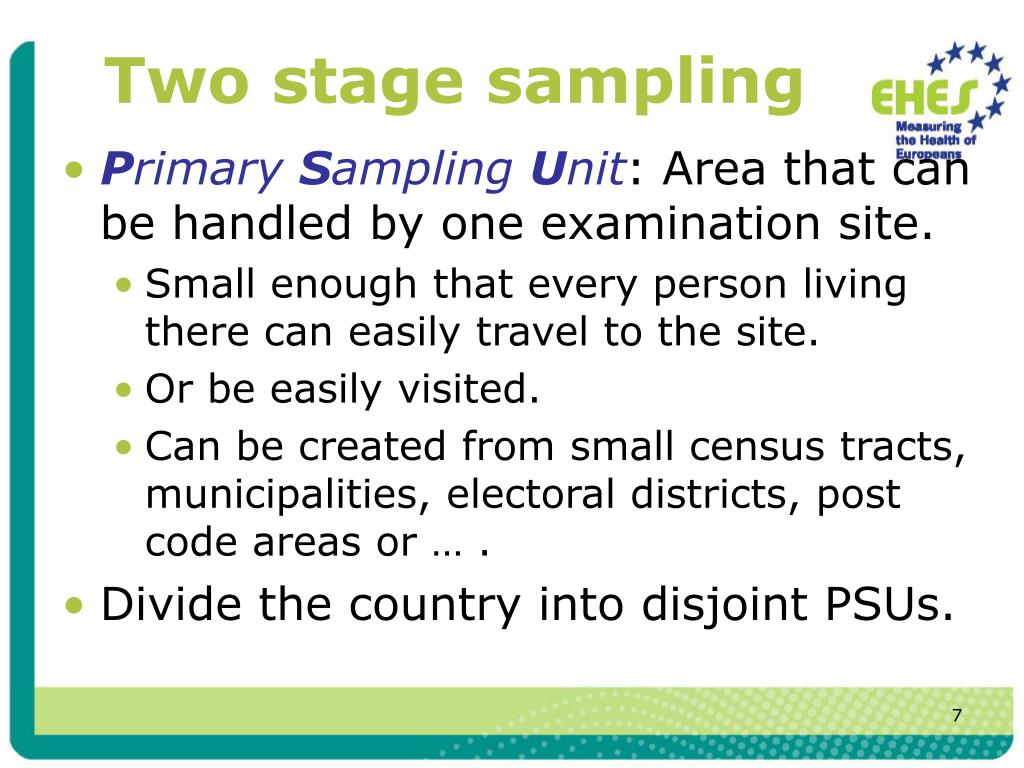 Two stage sampling

EHES
Measuring the Health of Europeans

• Primary Sampling Unit: Area that can be handled by one examination site.
  • Small enough that every person living there can easily travel to the site.
  • Or be easily visited.
  • Can be created from small census tracts, municipalities, electoral districts, post code areas or … .
• Divide the country into disjoint PSUs.

7